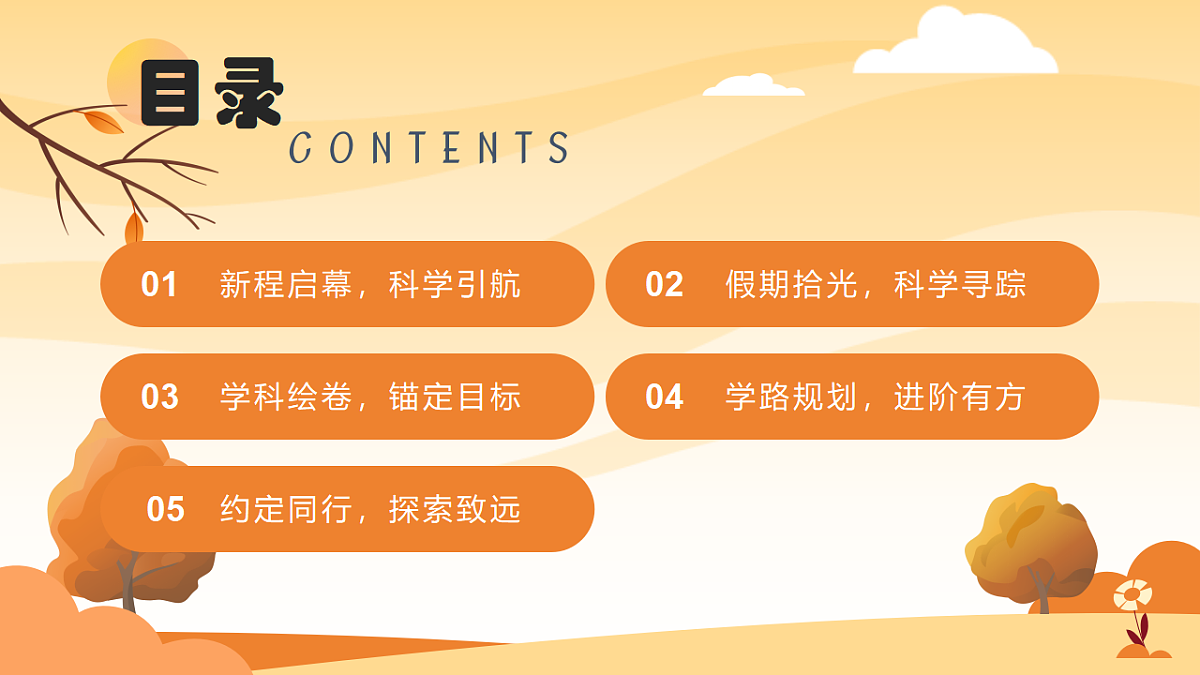 目录
CONTENTS

01 新程启幕，科学引航

02 假期拾光，科学寻踪

03 学科绘卷，锚定目标

04 学路规划，进阶有方

05 约定同行，探索致远